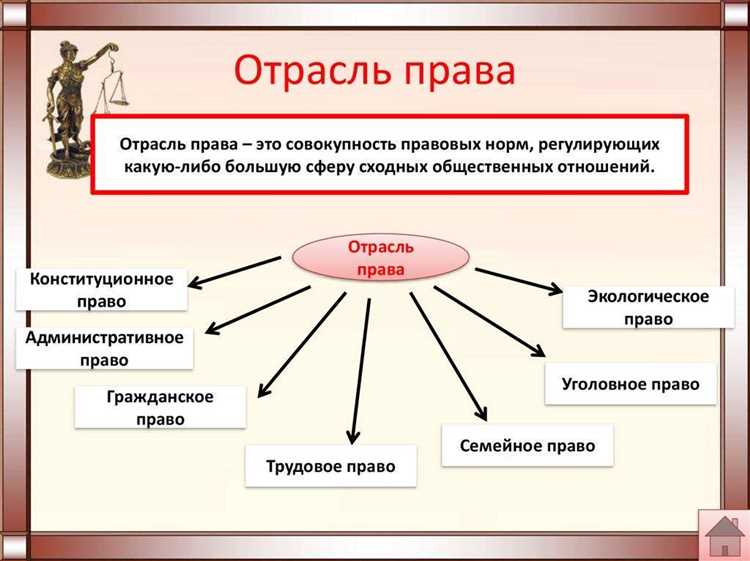 Отрасль права

Отрасль права – это совокупность правовых норм, регулирующих какую-либо большую сферу сходных общественных отношений.

Отрасль права

Конституционное право

Административное право

Гражданское право

Трудовое право

Семейное право

Уголовное право

Экологическое право